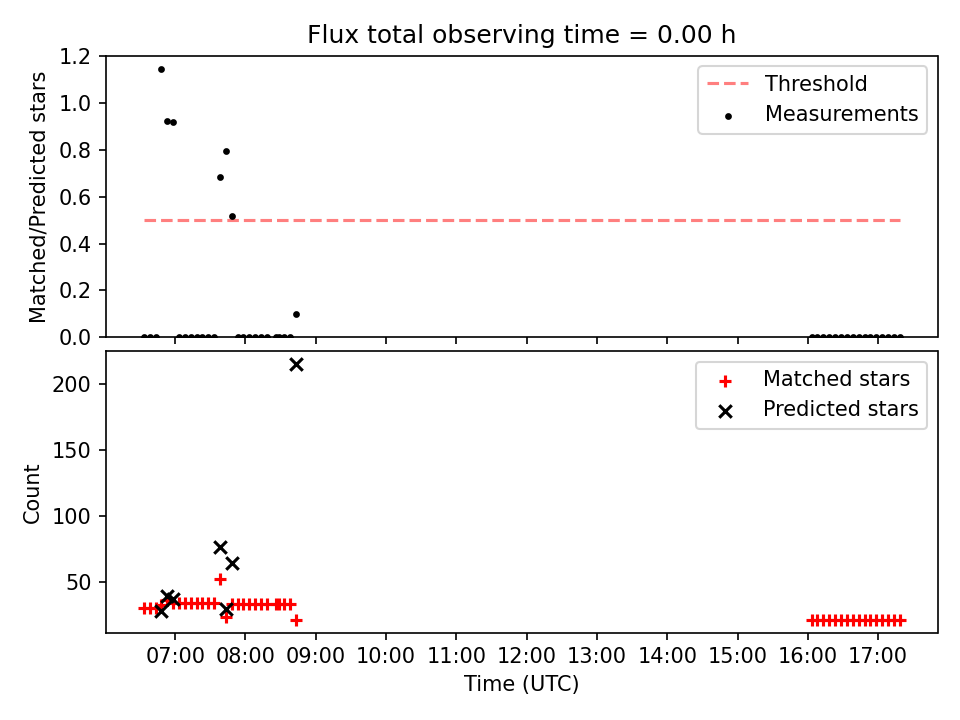 Flux total observing time = 0.00 h

Matched/Predicted stars

1.2
1.0
0.8
0.6
0.4
0.2
0.0

Threshold
Measurements

Count

200
150
100
50

Matched stars
Predicted stars

07:00 08:00 09:00 10:00 11:00 12:00 13:00 14:00 15:00 16:00 17:00

Time (UTC)